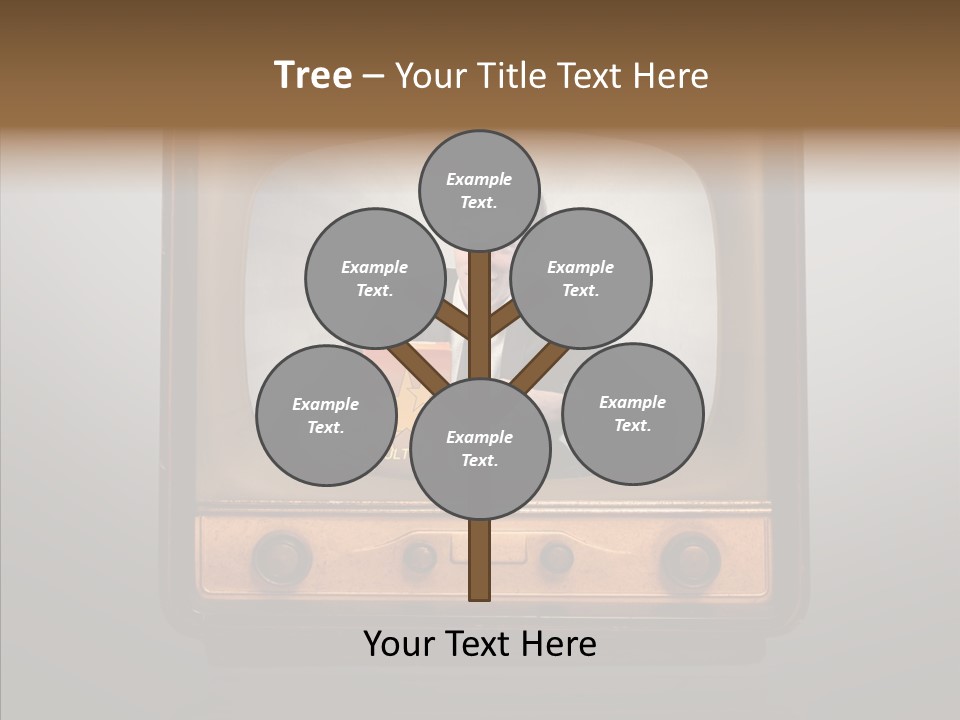 Tree – Your Title Text Here

Example Text.

Example Text.

Example Text.

Example Text.

Example Text.

Example Text.

Your Text Here